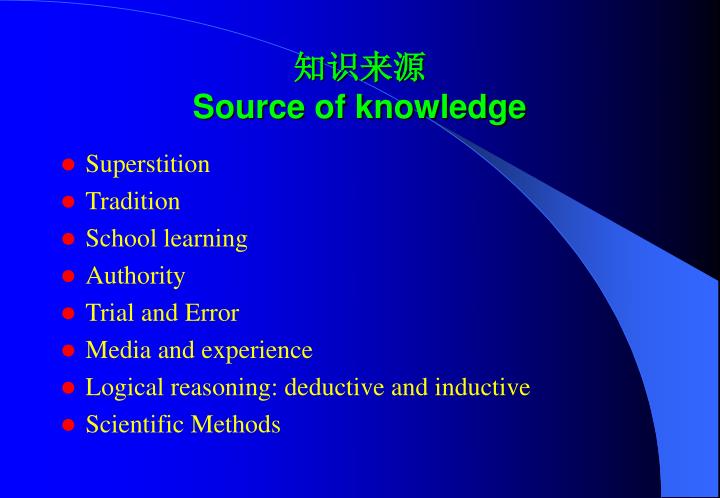 知识来源
Source of knowledge

- Superstition
- Tradition
- School learning
- Authority
- Trial and Error
- Media and experience
- Logical reasoning: deductive and inductive
- Scientific Methods